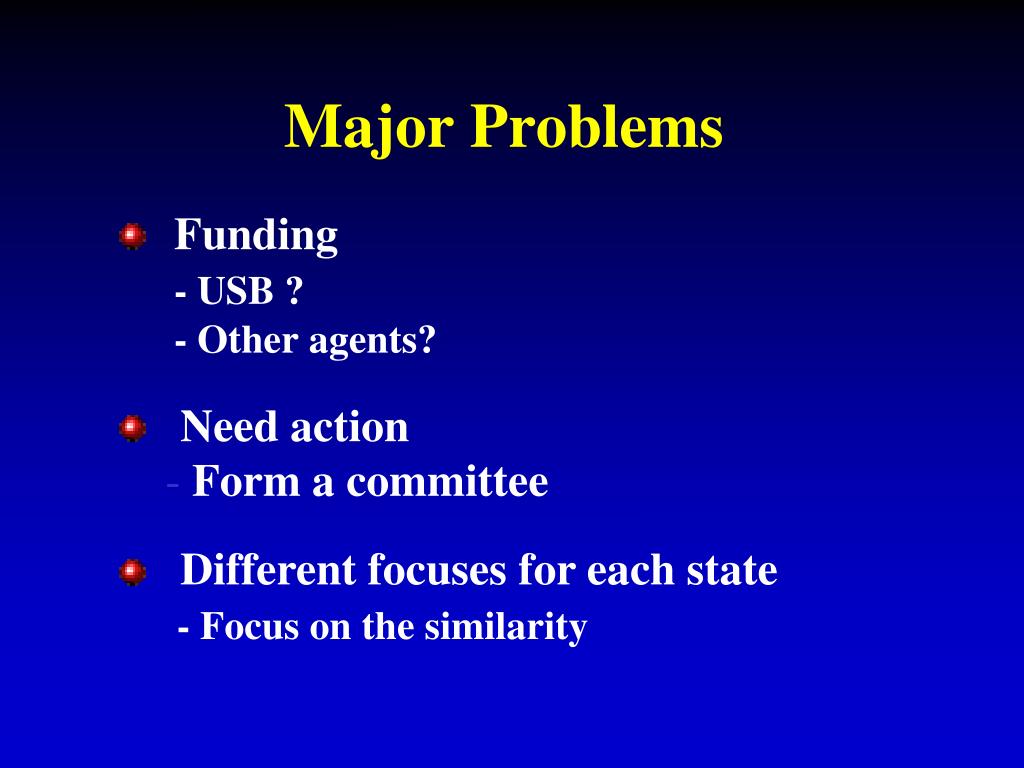 Major Problems

Funding
- USB ?
- Other agents?

Need action
- Form a committee

Different focuses for each state
- Focus on the similarity